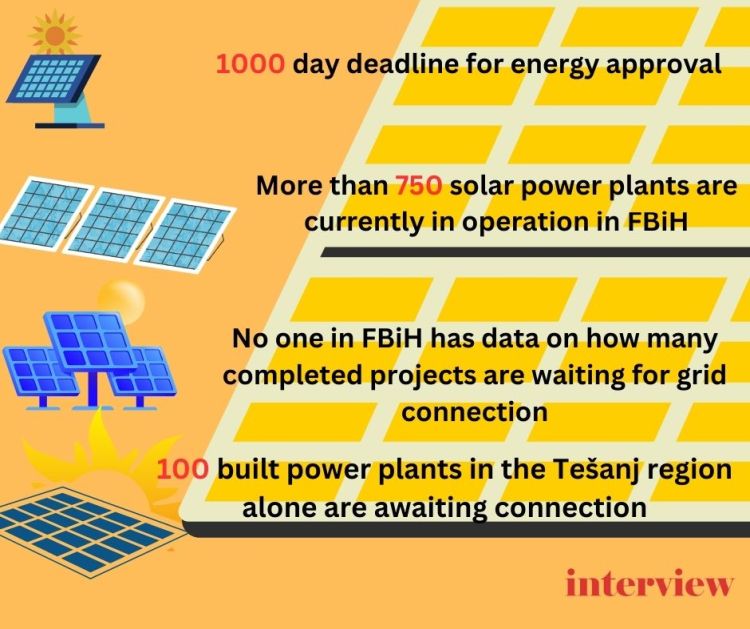 1000 day deadline for energy approval

More than 750 solar power plants are currently in operation in FBiH

No one in FBiH has data on how many completed projects are waiting for grid connection

100 built power plants in the Tešanj region alone are awaiting connection

interview